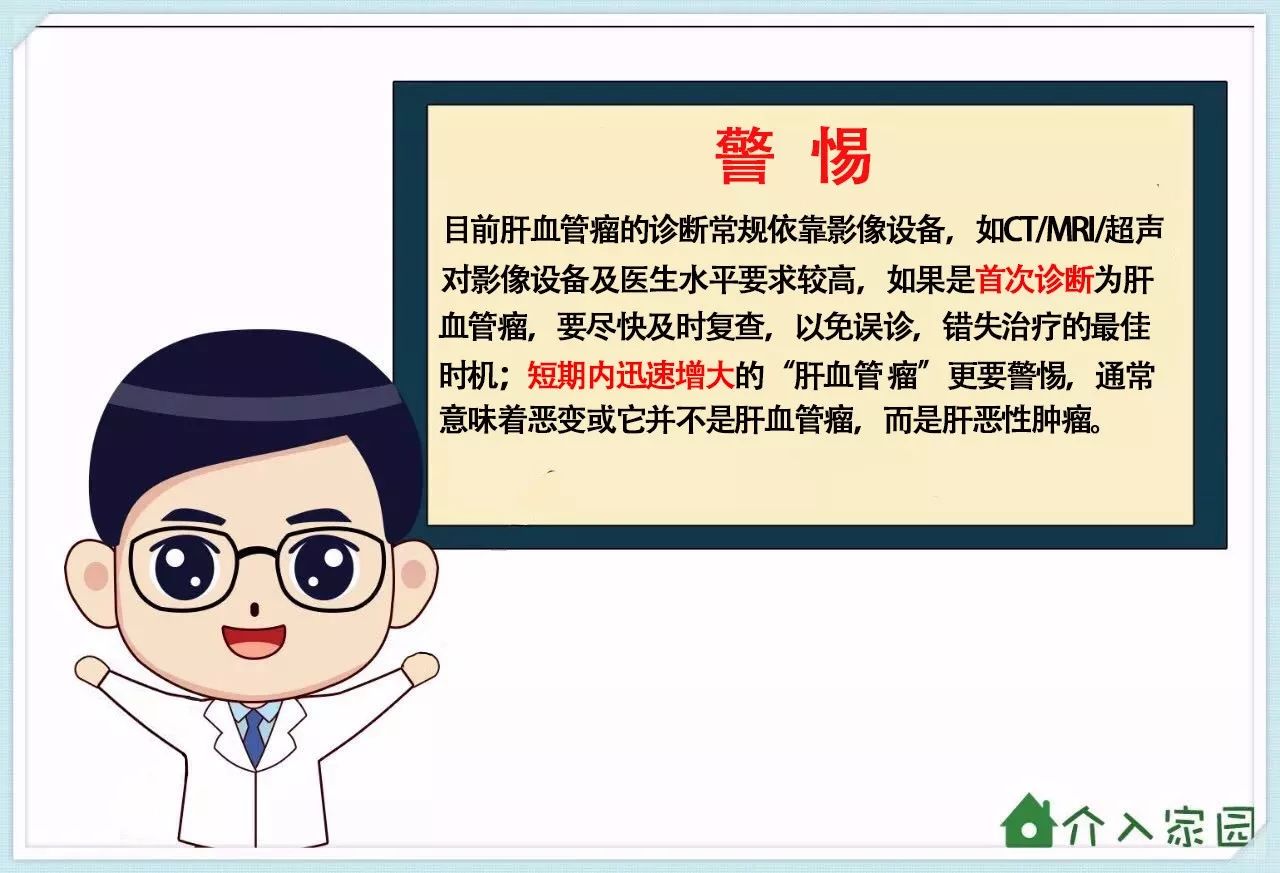 警 惕

目前肝血管瘤的诊断常规依靠影像设备，如CT/MRI/超声对影像设备及医生水平要求较高，如果是首次诊断为肝血管瘤，要尽快及时复查，以免误诊，错失治疗的最佳时机；短期内迅速增大的“肝血管瘤”更要警惕，通常意味着恶变或它并不是肝血管瘤，而是肝恶性肿瘤。

介入家园